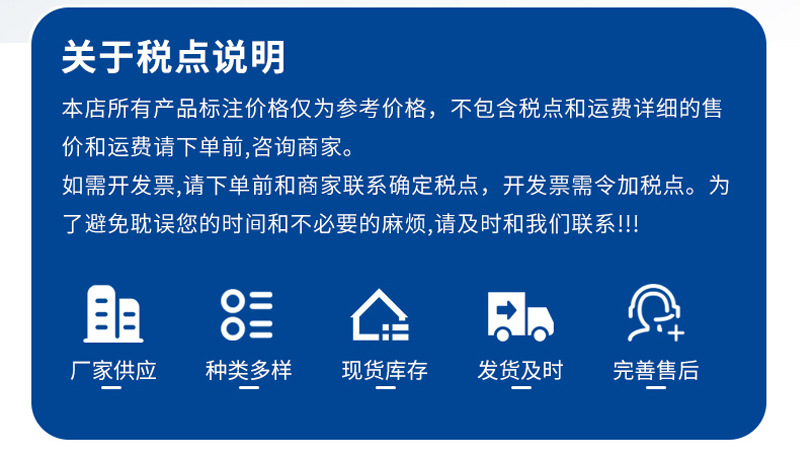 关于税点说明

本店所有产品标注价格仅为参考价格，不包含税点和运费详细的售价和运费请下单前,咨询商家。

如需开发票,请下单前和商家联系确定税点，开发票需令加税点。为了避免耽误您的时间和不必要的麻烦,请及时和我们联系!!!

厂家供应

种类多样

现货库存

发货及时

完善售后